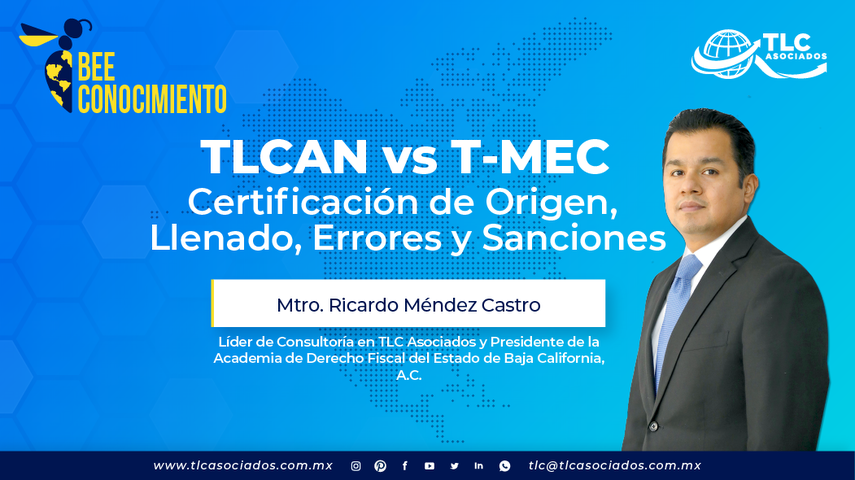 BEE CONOCIMIENTO

TLC ASOCIADOS

TLCAN vs T-MEC
Certificación de Origen, Llenado, Errores y Sanciones

Mtro. Ricardo Méndez Castro

Líder de Consultoría en TLC Asociados y Presidente de la Academia de Derecho Fiscal del Estado de Baja California, A.C.

www.tlcasociados.com.mx tlc@tlcasociados.com.mx